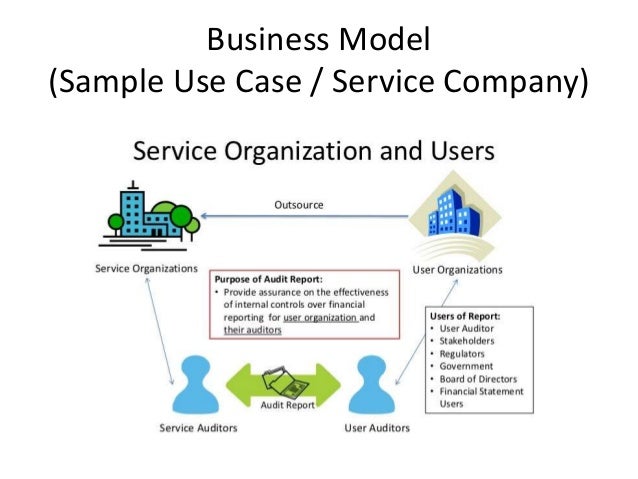 Business Model
(Sample Use Case / Service Company)

Service Organization and Users

Outsource

Service Organizations

User Organizations

Purpose of Audit Report:
• Provide assurance on the effectiveness of internal controls over financial reporting for user organization and their auditors

Users of Report:
• User Auditor
• Stakeholders
• Regulators
• Government
• Board of Directors
• Financial Statement Users

Audit Report

Service Auditors

User Auditors